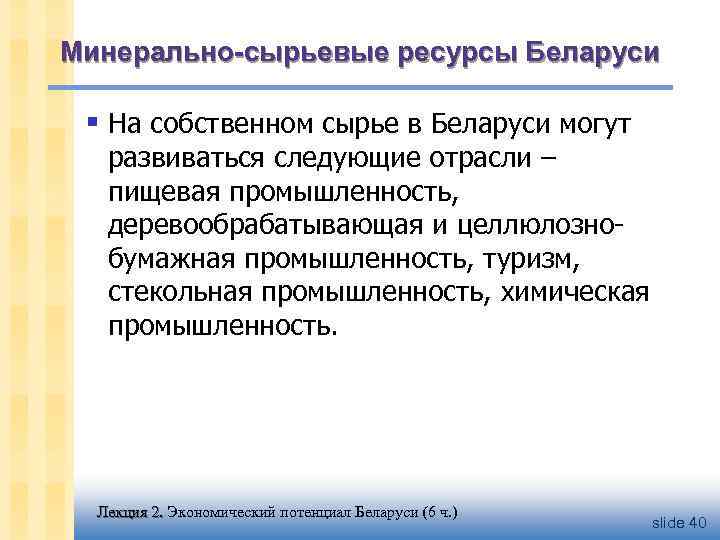 Минерально-сырьевые ресурсы Беларуси

▪ На собственном сырье в Беларуси могут развиваться следующие отрасли – пищевая промышленность, деревообрабатывающая и целлюлозно-бумажная промышленность, туризм, стекольная промышленность, химическая промышленность.

Лекция 2. Экономический потенциал Беларуси (6 ч.)

slide 40